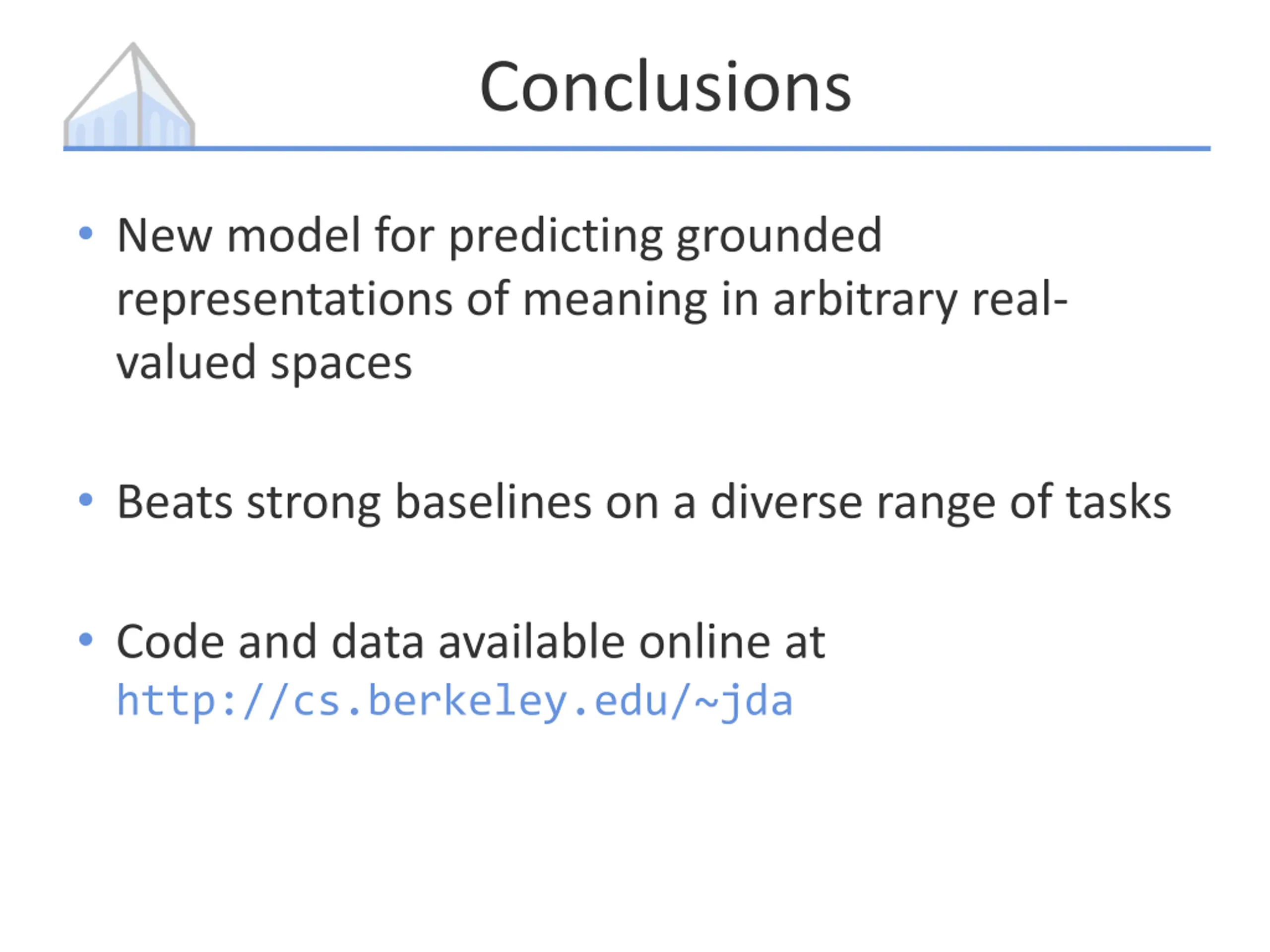 Conclusions

• New model for predicting grounded representations of meaning in arbitrary real-valued spaces

• Beats strong baselines on a diverse range of tasks

• Code and data available online at http://cs.berkeley.edu/~jda